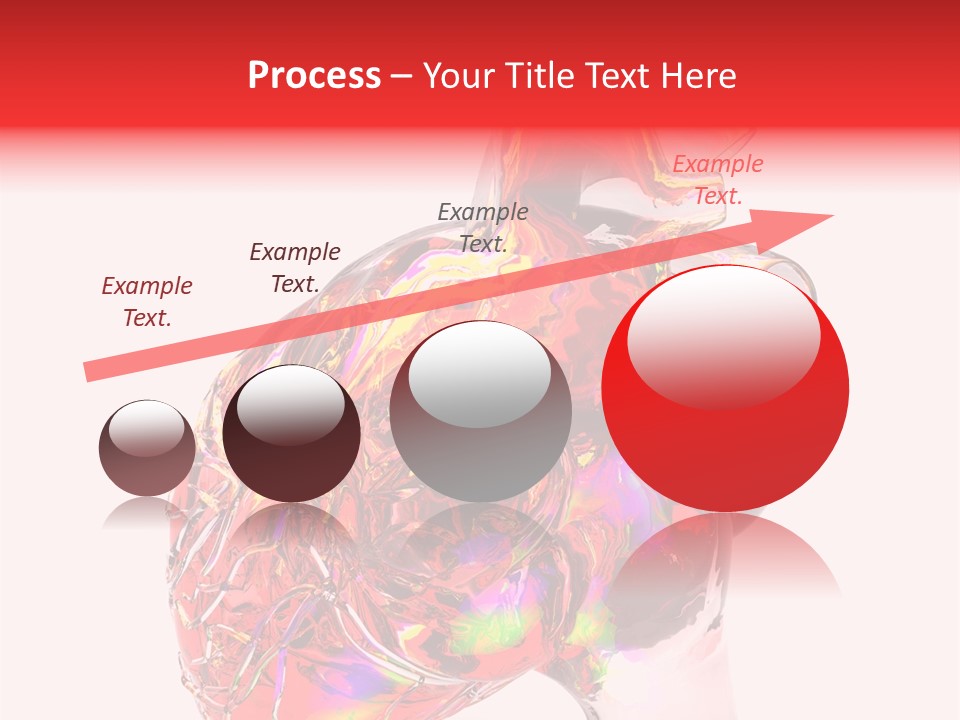 Process – Your Title Text Here

Example Text.

Example Text.

Example Text.

Example Text.